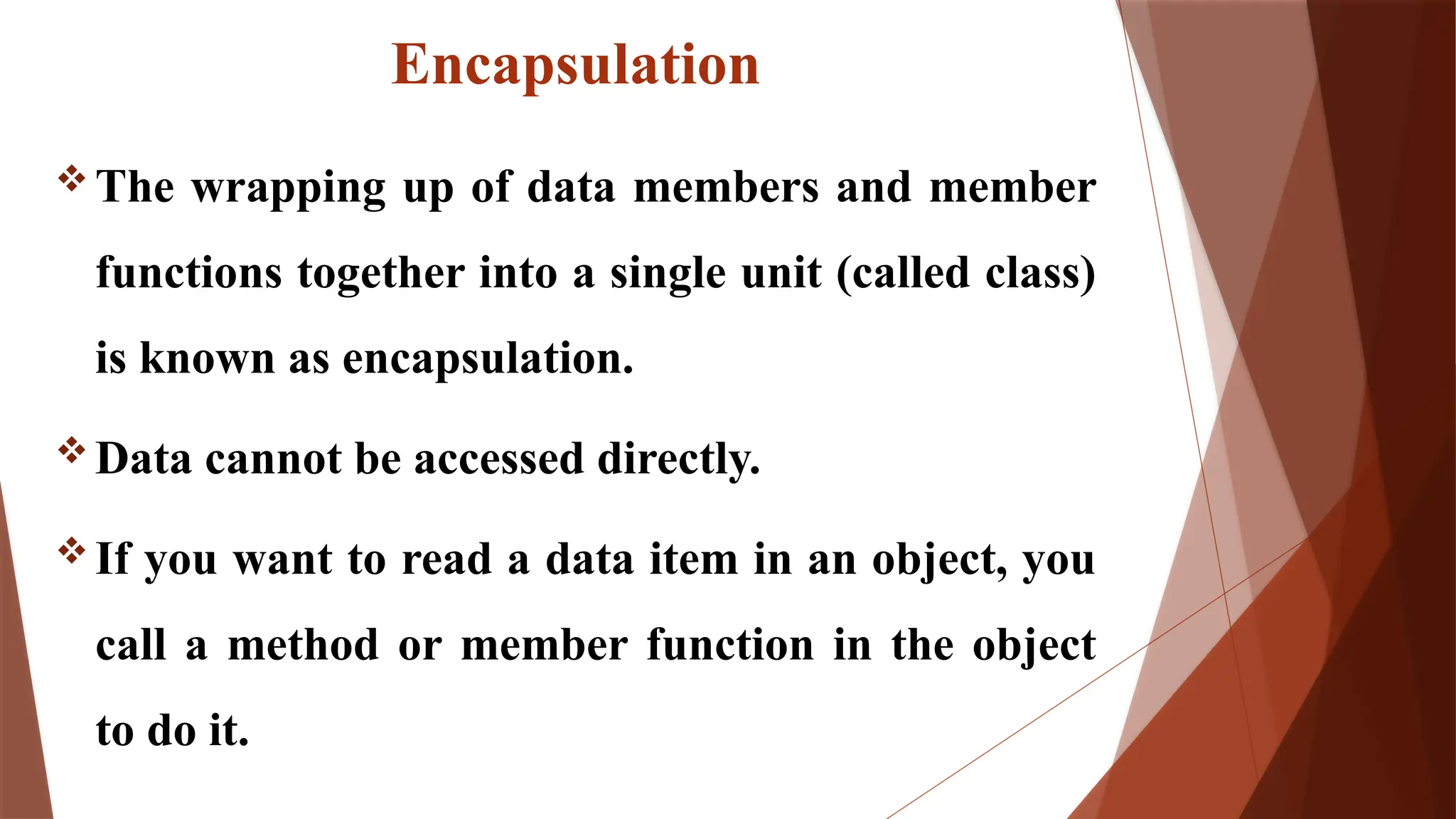 Encapsulation

❖ The wrapping up of data members and member functions together into a single unit (called class) is known as encapsulation.

❖ Data cannot be accessed directly.

❖ If you want to read a data item in an object, you call a method or member function in the object to do it.